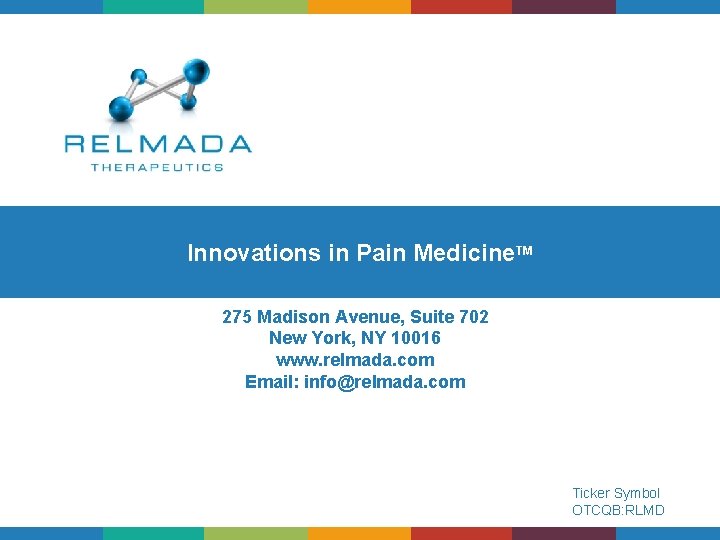 RELMADA
THERAPEUTICS

Innovations in Pain Medicine™

275 Madison Avenue, Suite 702
New York, NY 10016
www.relmada.com
Email: info@relmada.com

Ticker Symbol
OTCQB:RLMD